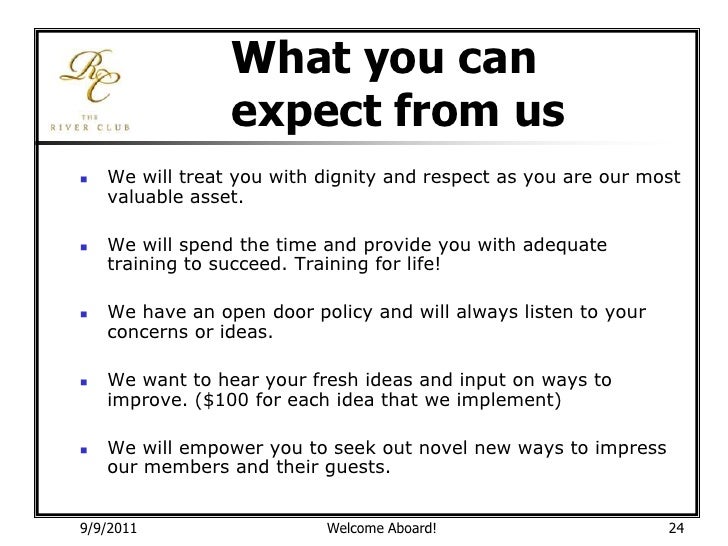 RC
THE RIVER CLUB

What you can expect from us

- We will treat you with dignity and respect as you are our most valuable asset.

- We will spend the time and provide you with adequate training to succeed. Training for life!

- We have an open door policy and will always listen to your concerns or ideas.

- We want to hear your fresh ideas and input on ways to improve. (\$100 for each idea that we implement)

- We will empower you to seek out novel new ways to impress our members and their guests.

9/9/2011 Welcome Aboard! 24